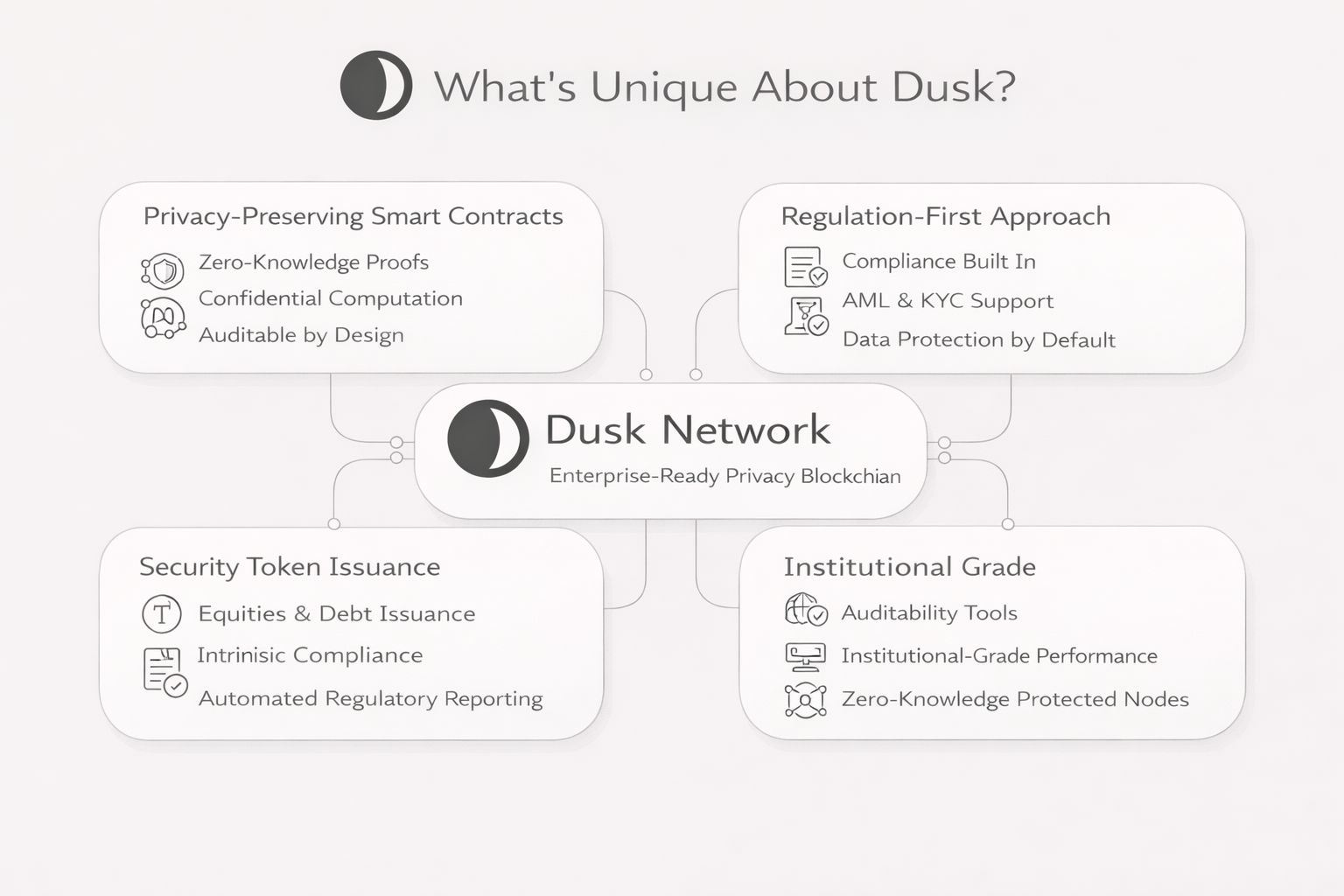 What's Unique About Dusk?

Privacy-Preserving Smart Contracts
Zero-Knowledge Proofs
Confidential Computation
Auditable by Design

Regulation-First Approach
Compliance Built In
AML & KYC Support
Data Protection by Default

Dusk Network
Enterprise-Ready Privacy Blockchian

Security Token Issuance
Equities & Debt Issuance
Intrinisic Compliance
Automated Regulatory Reporting

Institutional Grade
Auditability Tools
Institutional-Grade Performance
Zero-Knowledge Protected Nodes